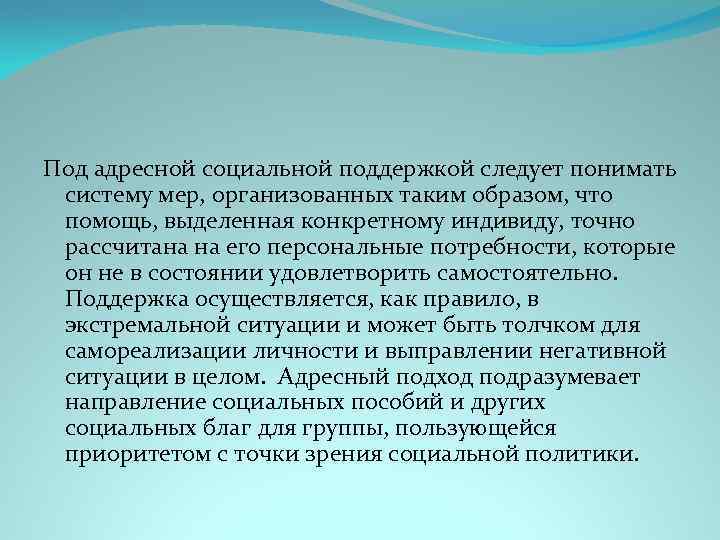 Под адресной социальной поддержкой следует понимать систему мер, организованных таким образом, что помощь, выделенная конкретному индивиду, точно рассчитана на его персональные потребности, которые он не в состоянии удовлетворить самостоятельно. Поддержка осуществляется, как правило, в экстремальной ситуации и может быть толчком для самореализации личности и выправлении негативной ситуации в целом. Адресный подход подразумевает направление социальных пособий и других социальных благ для группы, пользующейся приоритетом с точки зрения социальной политики.